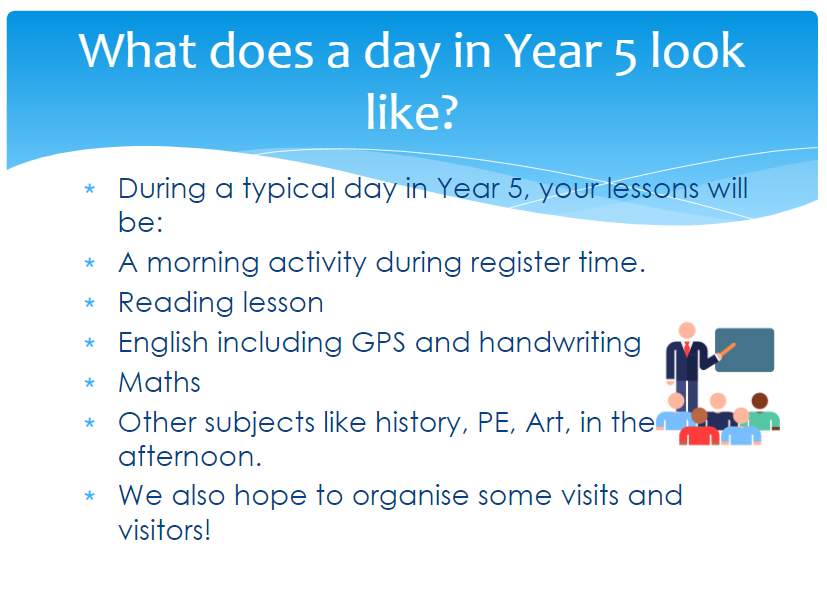 What does a day in Year 5 look like?

* During a typical day in Year 5, your lessons will be:
* A morning activity during register time.
* Reading lesson
* English including GPS and handwriting
* Maths
* Other subjects like history, PE, Art, in the afternoon.
* We also hope to organise some visits and visitors!